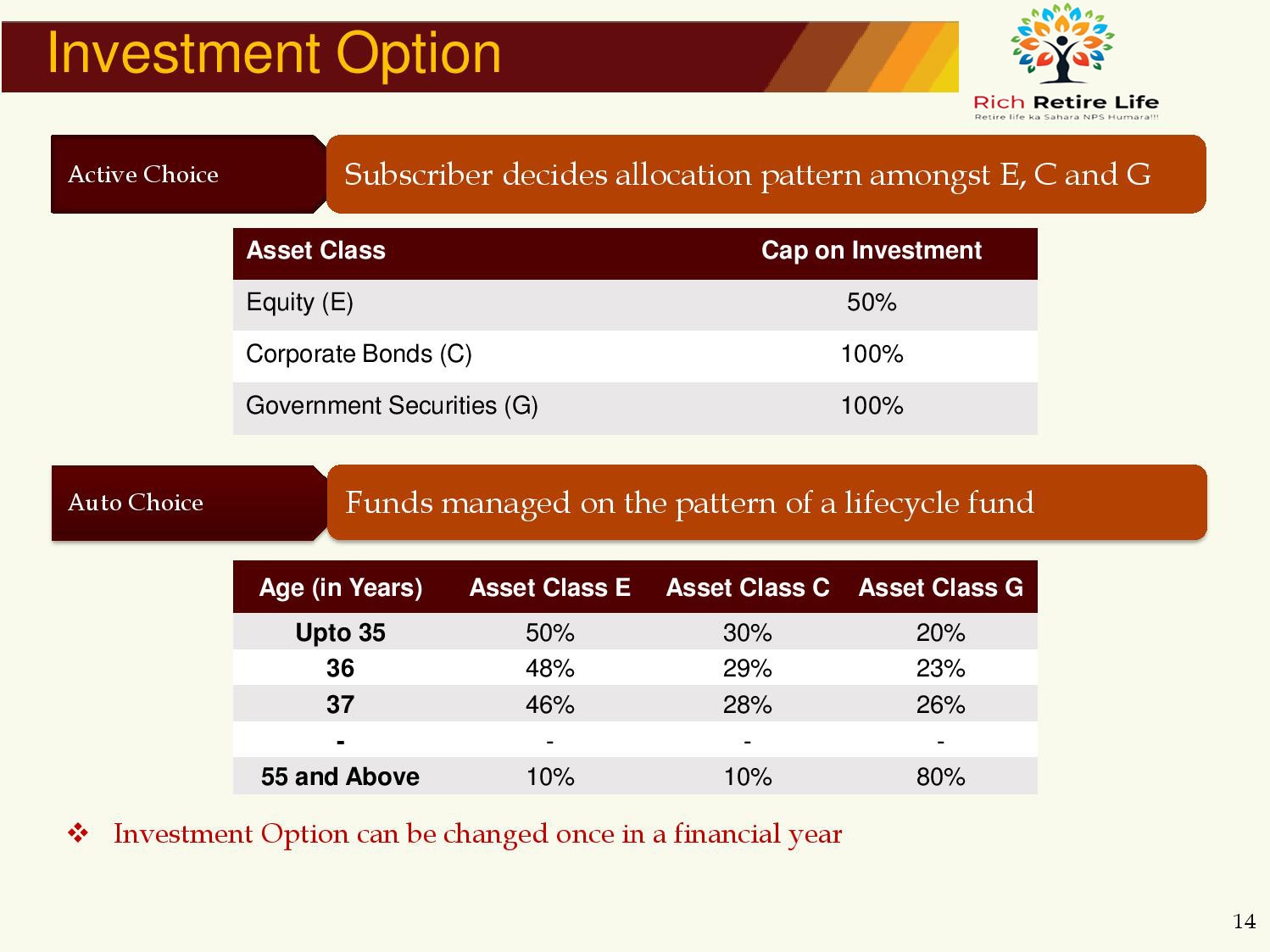 Investment Option

Rich Retire Life
Retire life ka Sahara NPS Humara!!!

Active Choice

Subscriber decides allocation pattern amongst E, C and G

| Asset Class | Cap on Investment |
|---|---|
| Equity (E) | 50% |
| Corporate Bonds (C) | 100% |
| Government Securities (G) | 100% |

Auto Choice

Funds managed on the pattern of a lifecycle fund

| Age (in Years) | Asset Class E | Asset Class C | Asset Class G |
|---|---|---|---|
| Upto 35 | 50% | 30% | 20% |
| 36 | 48% | 29% | 23% |
| 37 | 46% | 28% | 26% |
| - | - | - | - |
| 55 and Above | 10% | 10% | 80% |

❖ Investment Option can be changed once in a financial year

14